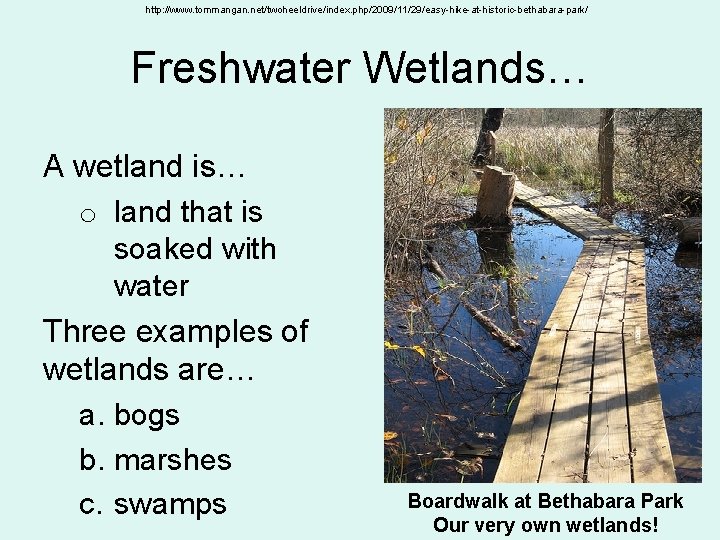 http://www.tommangan.net/twoheeldrive/index.php/2009/11/29/easy-hike-at-historic-bethabara-park/

Freshwater Wetlands…

A wetland is…

○ land that is soaked with water

Three examples of wetlands are…

a. bogs

b. marshes

c. swamps

Boardwalk at Bethabara Park
Our very own wetlands!